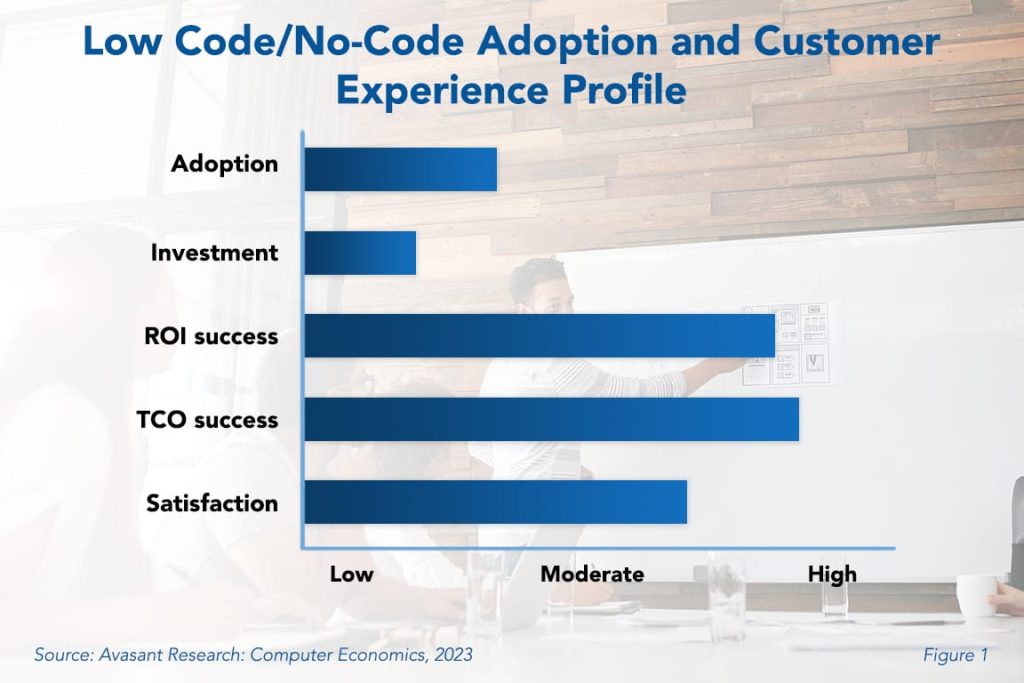 Low Code/No-Code Adoption and Customer Experience Profile

Adoption

Investment

ROI success

TCO success

Satisfaction

Low

Moderate

High

Source: Avasant Research: Computer Economics, 2023

Figure 1